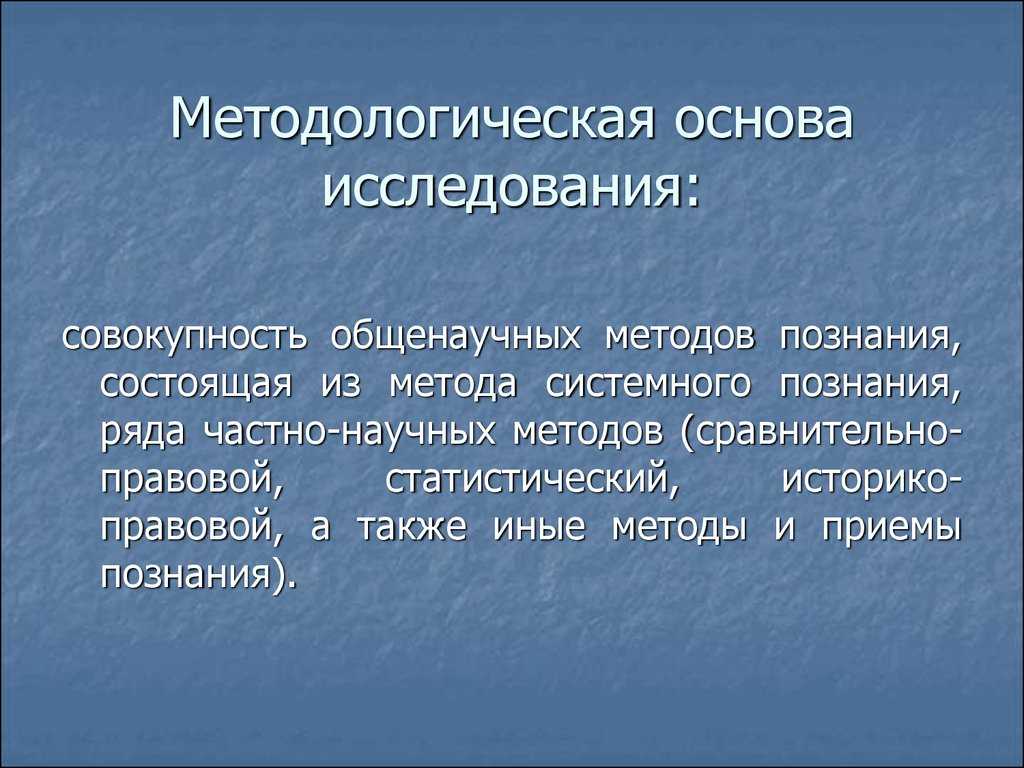 Методологическая основа исследования:

совокупность общенаучных методов познания, состоящая из метода системного познания, ряда частно-научных методов (сравнительно-правовой, статистический, историко-правовой, а также иные методы и приемы познания).